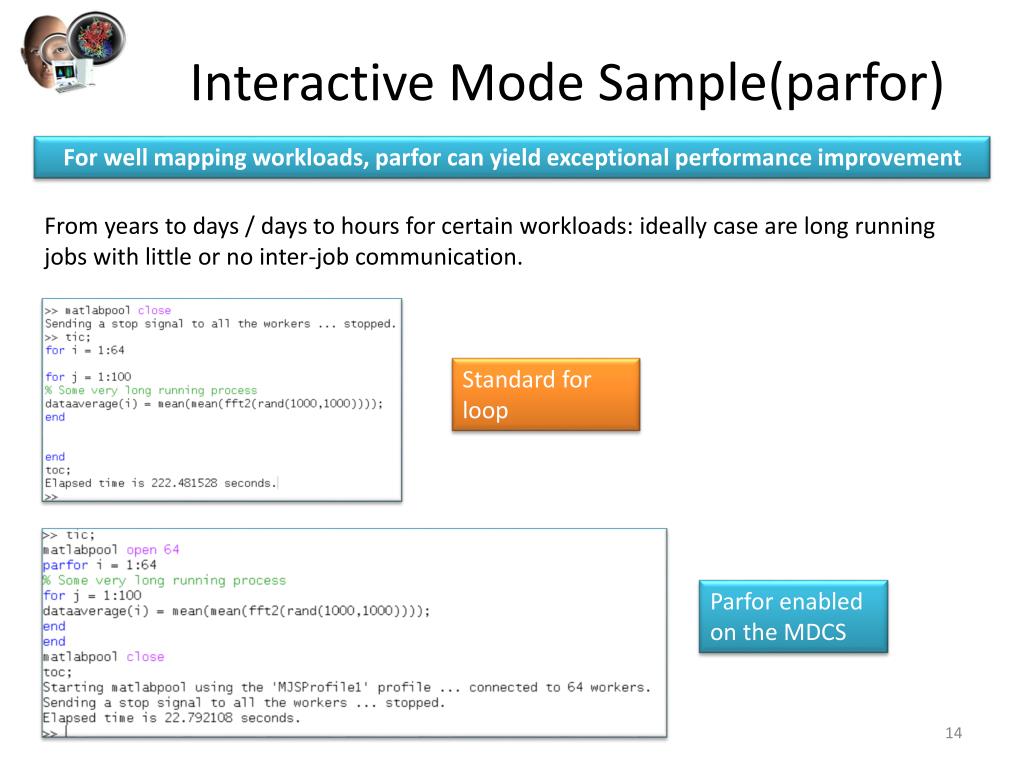 Interactive Mode Sample(parfor)

For well mapping workloads, parfor can yield exceptional performance improvement

From years to days / days to hours for certain workloads: ideally case are long running jobs with little or no inter-job communication.

>> matlabpool close
Sending a stop signal to all the workers ... stopped.
>> tic;
for i = 1:64

for j = 1:100
% Some very long running process
dataaverage(i) = mean(mean(fft2(rand(1000,1000))));
end


end
toc;
Elapsed time is 222.481528 seconds.
>>

Standard for loop

>> tic;
matlabpool open 64
parfor i = 1:64
% Some very long running process
for j = 1:100
dataaverage(i) = mean(mean(fft2(rand(1000,1000))));
end
end
matlabpool close
toc;
Starting matlabpool using the 'MJSProfile1' profile ... connected to 64 workers.
Sending a stop signal to all the workers ... stopped.
Elapsed time is 22.792108 seconds.
>>

Parfor enabled on the MDCS

14